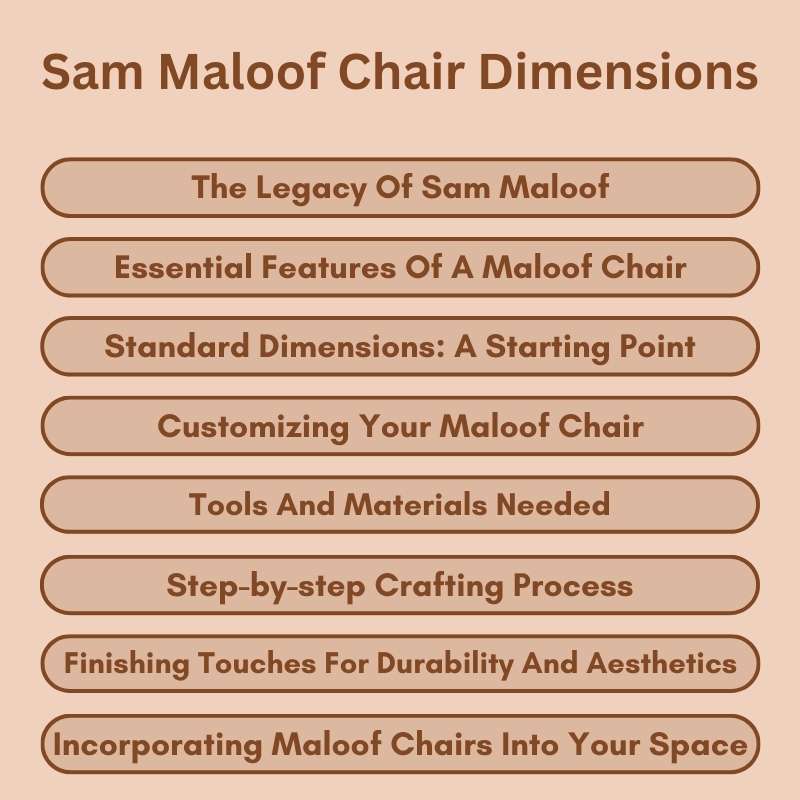 Sam Maloof Chair Dimensions

The Legacy Of Sam Maloof

Essential Features Of A Maloof Chair

Standard Dimensions: A Starting Point

Customizing Your Maloof Chair

Tools And Materials Needed

Step-by-step Crafting Process

Finishing Touches For Durability And Aesthetics

Incorporating Maloof Chairs Into Your Space